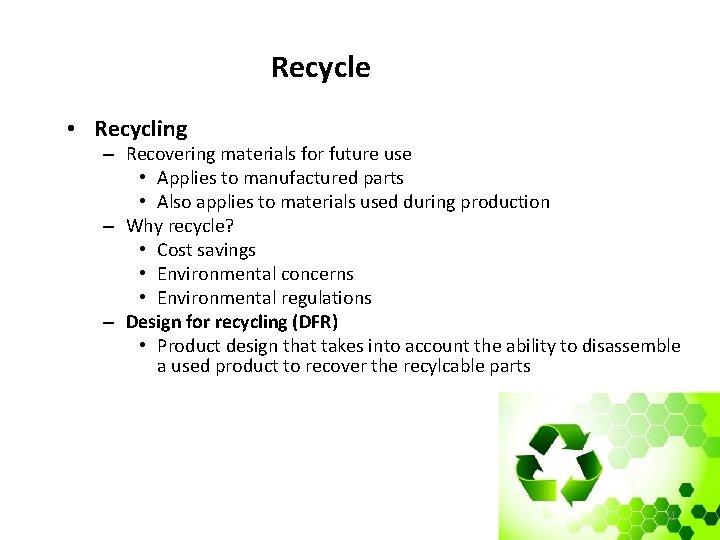 Recycle

• Recycling
  – Recovering materials for future use
    • Applies to manufactured parts
    • Also applies to materials used during production
  – Why recycle?
    • Cost savings
    • Environmental concerns
    • Environmental regulations
  – Design for recycling (DFR)
    • Product design that takes into account the ability to disassemble a used product to recover the recylcable parts